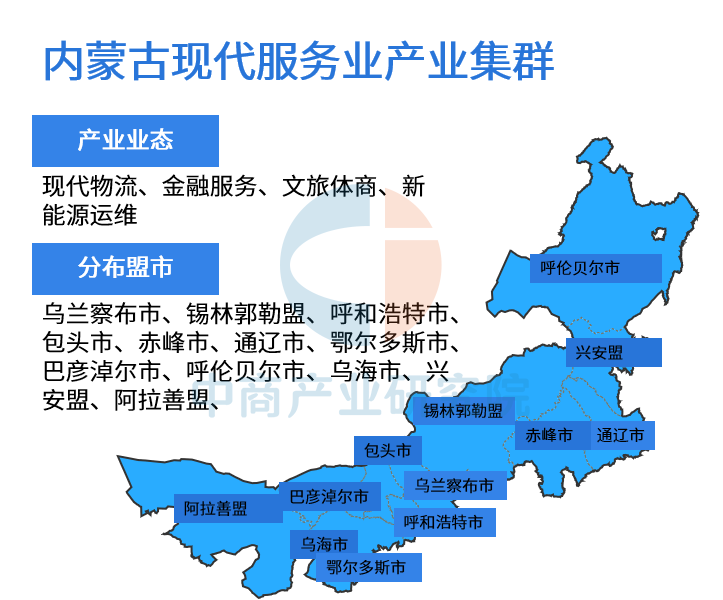 内蒙古现代服务业产业集群

产业业态

现代物流、金融服务、文旅体商、新能源运维

分布盟市

乌兰察布市、锡林郭勒盟、呼和浩特市、包头市、赤峰市、通辽市、鄂尔多斯市、巴彦淖尔市、呼伦贝尔市、乌海市、兴安盟、阿拉善盟、

中商产业研究院

呼伦贝尔市
兴安盟
锡林郭勒盟
赤峰市
通辽市
包头市
乌兰察布市
巴彦淖尔市
阿拉善盟
呼和浩特市
乌海市
鄂尔多斯市